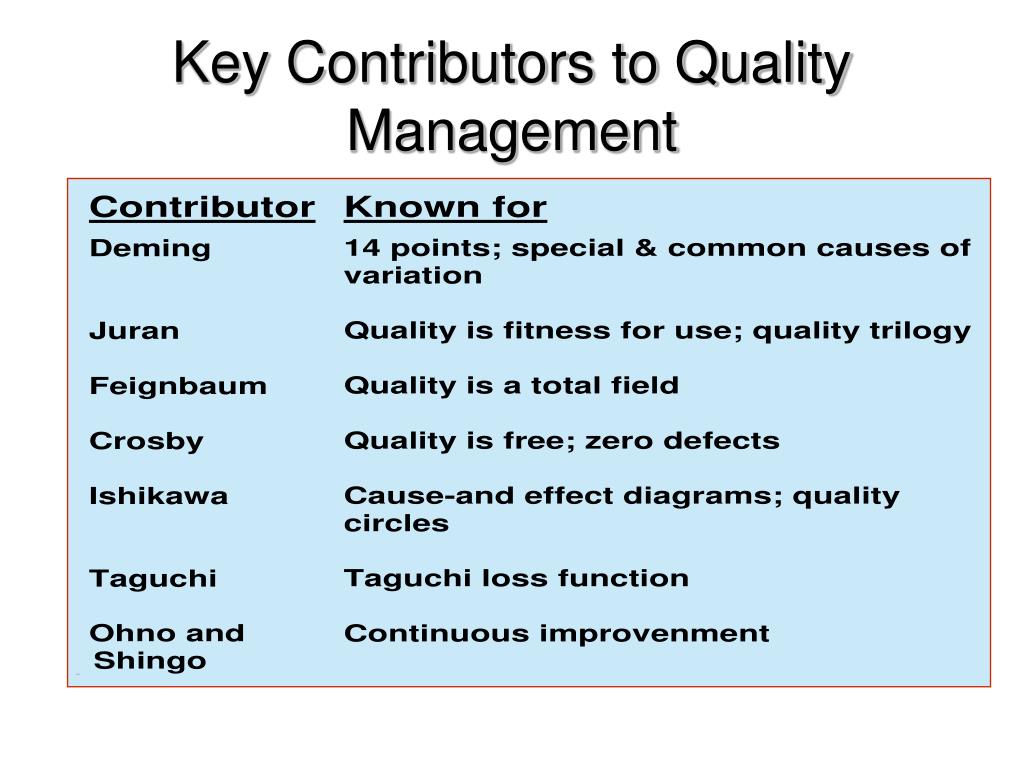 Key Contributors to Quality Management

| Contributor | Known for |
|---|---|
| Deming | 14 points; special & common causes of variation |
| Juran | Quality is fitness for use; quality trilogy |
| Feignbaum | Quality is a total field |
| Crosby | Quality is free; zero defects |
| Ishikawa | Cause-and effect diagrams; quality circles |
| Taguchi | Taguchi loss function |
| Ohno and Shingo | Continuous improvenment |